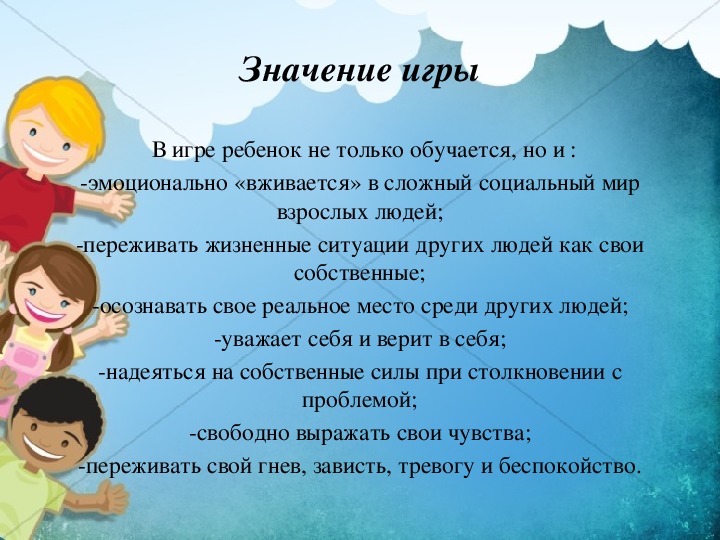 Значение игры

В игре ребенок не только обучается, но и :
-эмоционально «вживается» в сложный социальный мир взрослых людей;
-переживать жизненные ситуации других людей как свои собственные;
-осознавать свое реальное место среди других людей;
-уважает себя и верит в себя;
-надеяться на собственные силы при столкновении с проблемой;
-свободно выражать свои чувства;
-переживать свой гнев, зависть, тревогу и беспокойство.